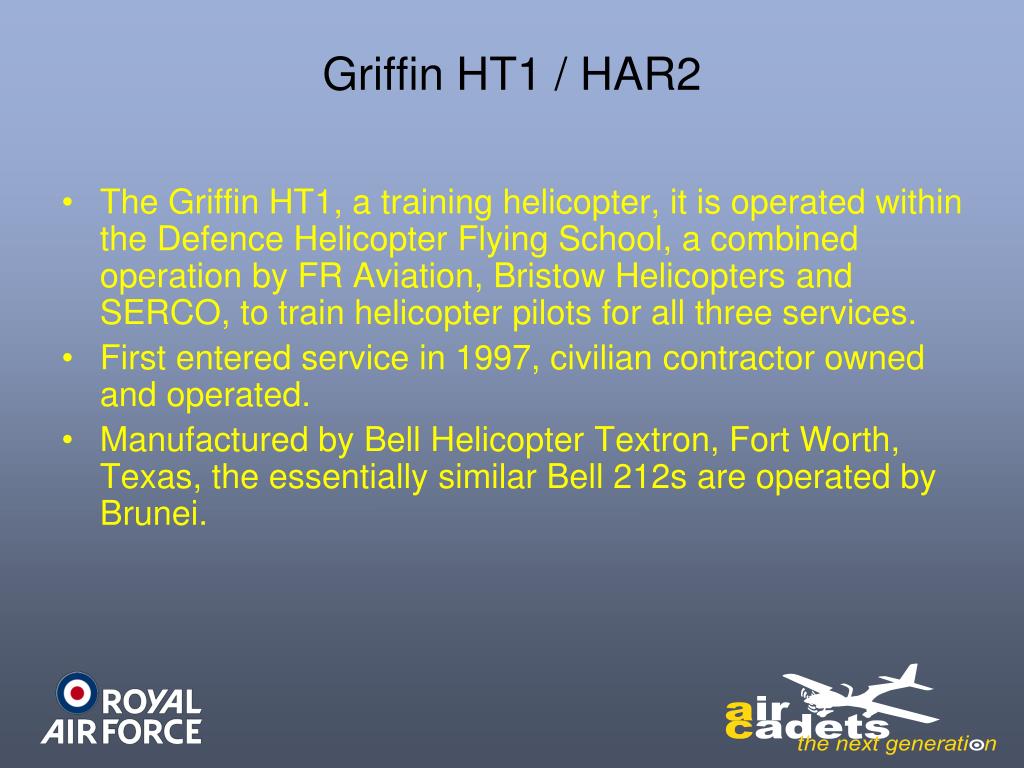 Griffin HT1 / HAR2

• The Griffin HT1, a training helicopter, it is operated within the Defence Helicopter Flying School, a combined operation by FR Aviation, Bristow Helicopters and SERCO, to train helicopter pilots for all three services.
• First entered service in 1997, civilian contractor owned and operated.
• Manufactured by Bell Helicopter Textron, Fort Worth, Texas, the essentially similar Bell 212s are operated by Brunei.

ROYAL AIR FORCE

air cadets the next generation